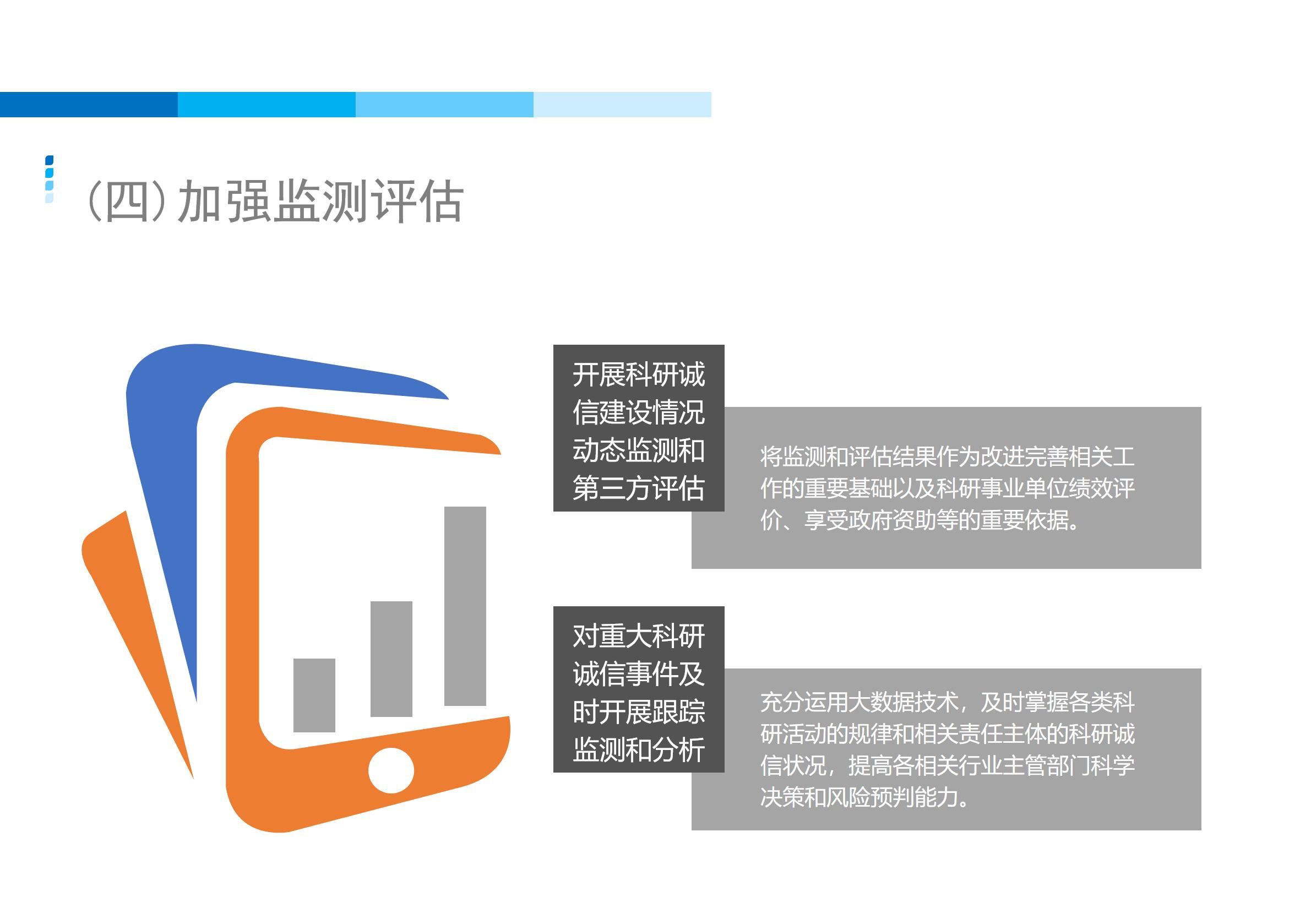 （四）加强监测评估

开展科研诚信建设情况动态监测和第三方评估

将监测和评估结果作为改进完善相关工作的重要基础以及科研事业单位绩效评价、享受政府资助等的重要依据。

对重大科研诚信事件及时开展跟踪监测和分析

充分运用大数据技术，及时掌握各类科研活动的规律和相关责任主体的科研诚信状况，提高各相关行业主管部门科学决策和风险预判能力。